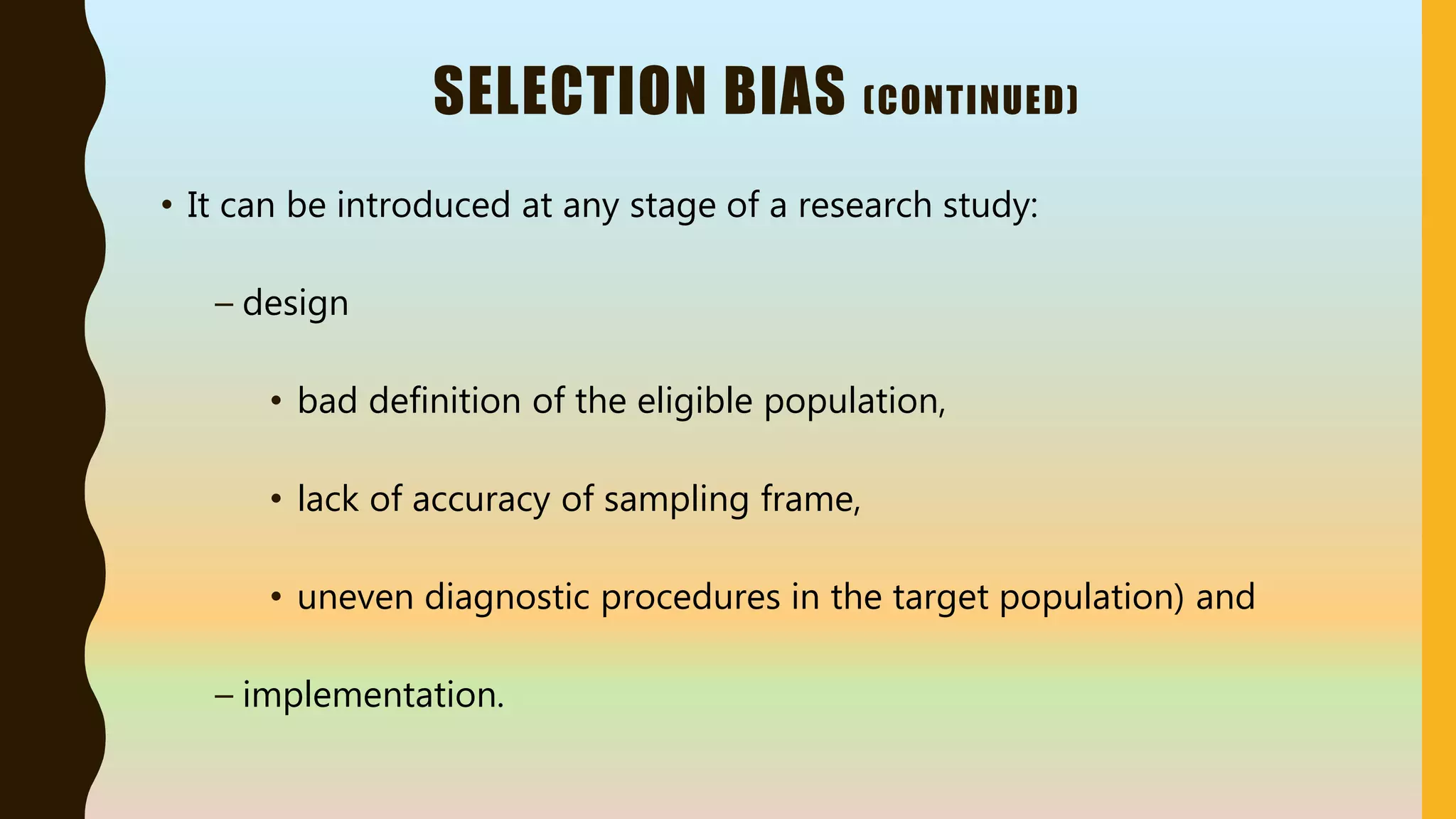 SELECTION BIAS (CONTINUED)

• It can be introduced at any stage of a research study:

– design

• bad definition of the eligible population,

• lack of accuracy of sampling frame,

• uneven diagnostic procedures in the target population) and

– implementation.